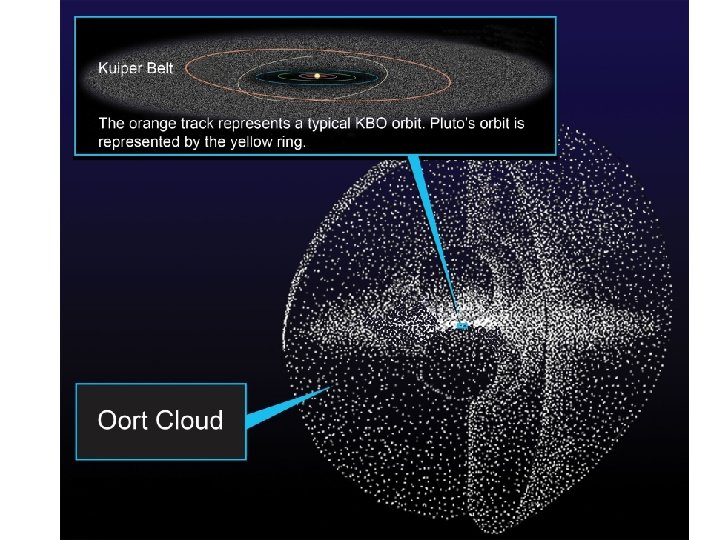 Kuiper Belt

The orange track represents a typical KBO orbit. Pluto's orbit is represented by the yellow ring.

Oort Cloud